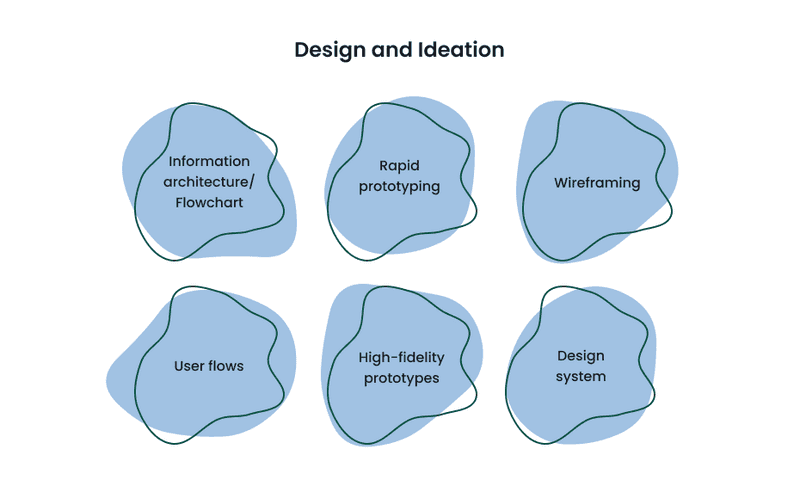 Design and Ideation

Information architecture/ Flowchart

Rapid prototyping

Wireframing

User flows

High-fidelity prototypes

Design system